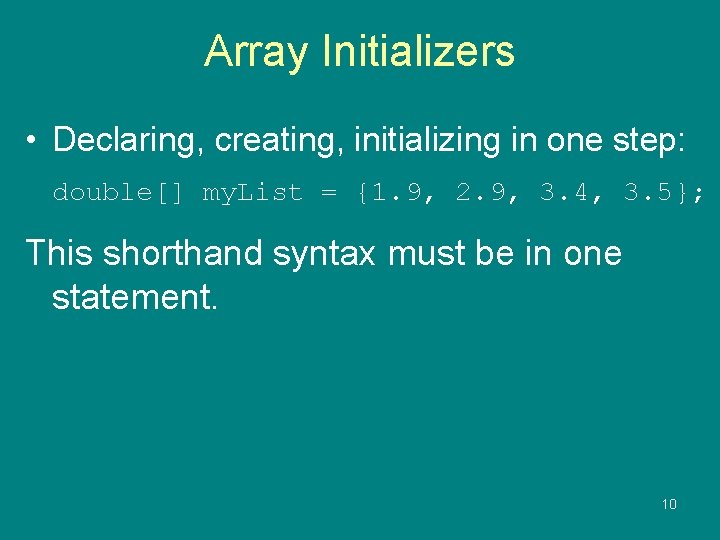 Array Initializers

• Declaring, creating, initializing in one step:

double[] myList = {1.9, 2.9, 3.4, 3.5};

This shorthand syntax must be in one statement.

10